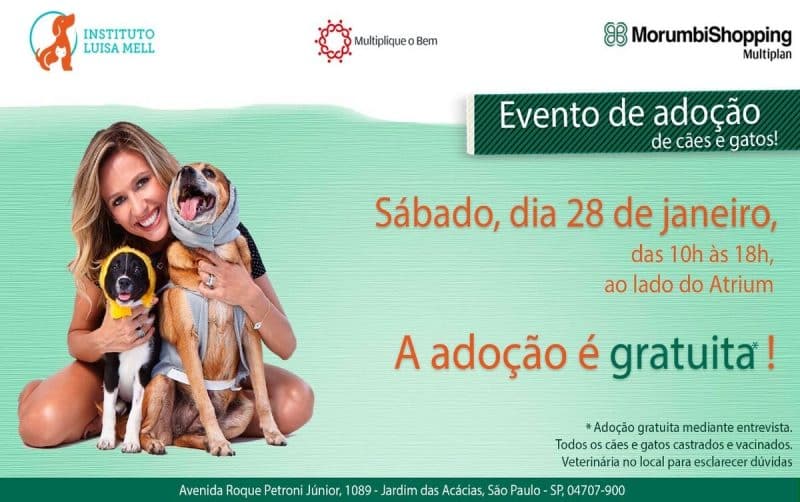 INSTITUTO LUISA MELL

Multiplique o Bem

MorumbiShopping
Multiplan

Evento de adoção
de cães e gatos!

Sábado, dia 28 de janeiro,
das 10h às 18h,
ao lado do Atrium

A adoção é gratuita* !

* Adoção gratuita mediante entrevista.
Todos os cães e gatos castrados e vacinados.
Veterinária no local para esclarecer dúvidas

Avenida Roque Petroni Júnior, 1089 - Jardim das Acácias, São Paulo - SP, 04707-900